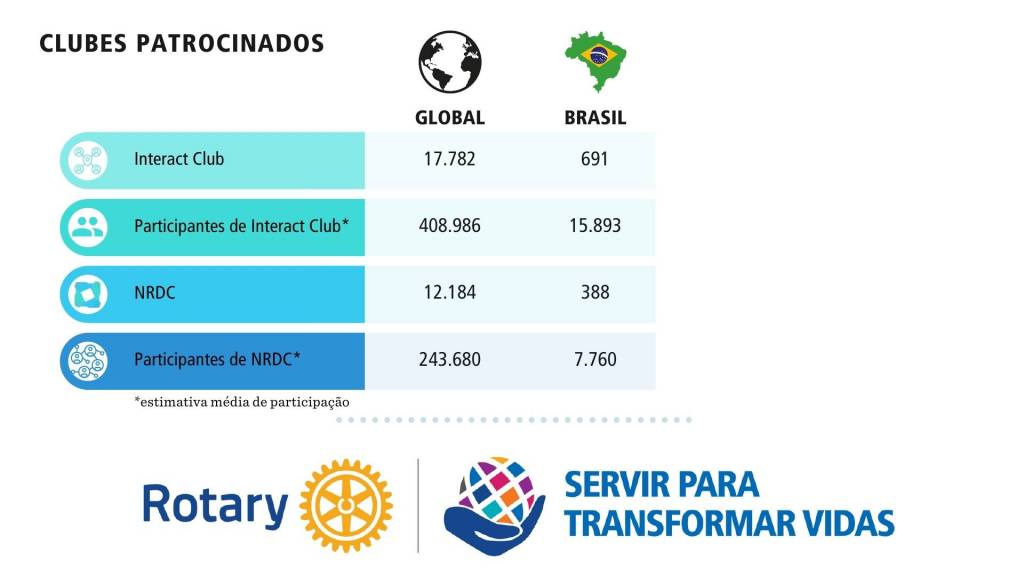 CLUBES PATROCINADOS

| | GLOBAL | BRASIL |
|---|---|---|
| Interact Club | 17.782 | 691 |
| Participantes de Interact Club* | 408.986 | 15.893 |
| NRDC | 12.184 | 388 |
| Participantes de NRDC* | 243.680 | 7.760 |

*estimativa média de participação

Rotary

SERVIR PARA TRANSFORMAR VIDAS